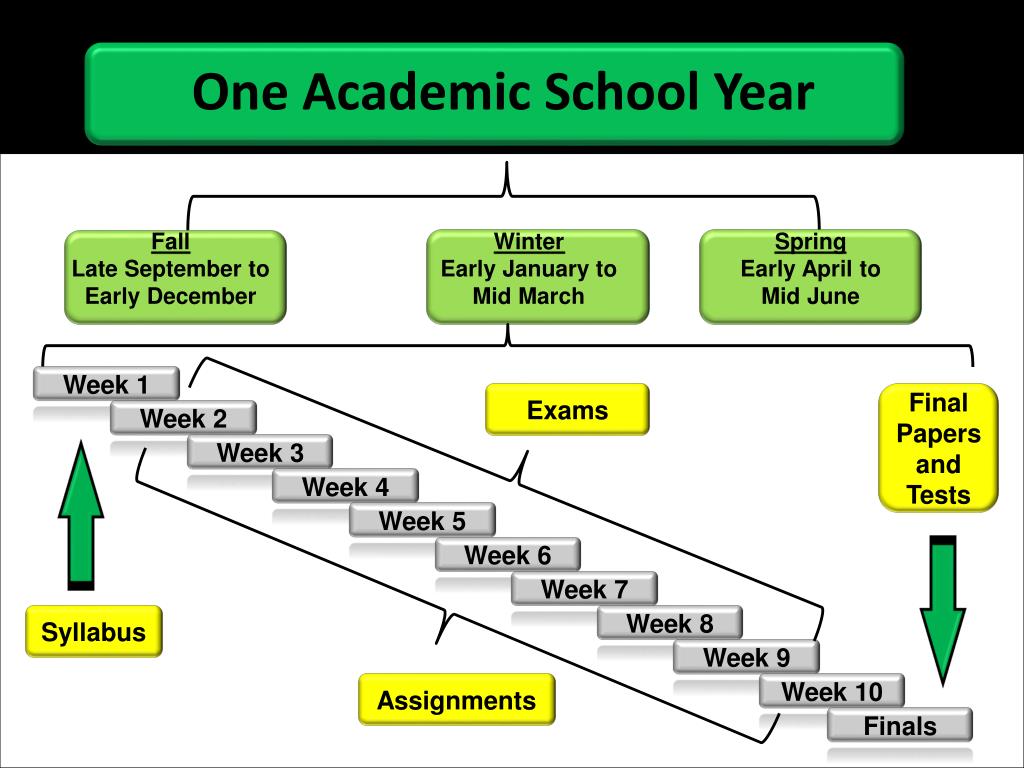 One Academic School Year

Fall
Late September to Early December

Winter
Early January to Mid March

Spring
Early April to Mid June

Week 1

Week 2

Week 3

Week 4

Week 5

Week 6

Week 7

Week 8

Week 9

Week 10

Finals

Exams

Final Papers and Tests

Syllabus

Assignments